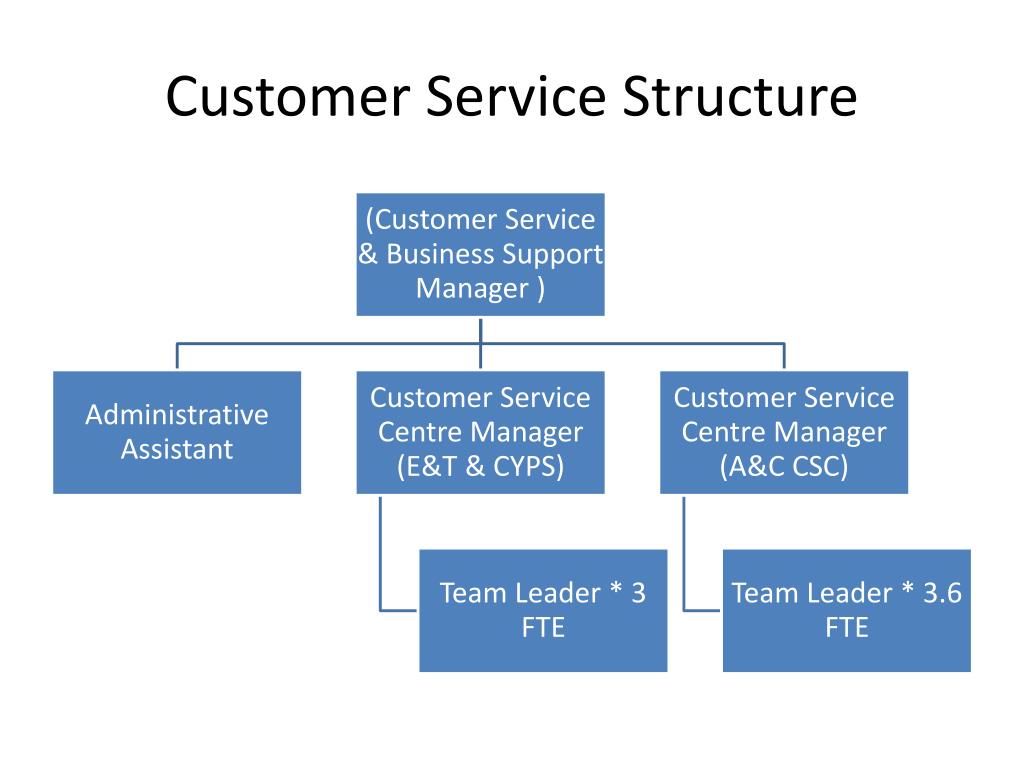 Customer Service Structure

(Customer Service & Business Support Manager )

Administrative Assistant

Customer Service Centre Manager (E&T & CYPS)

Customer Service Centre Manager (A&C CSC)

Team Leader * 3 FTE

Team Leader * 3.6 FTE